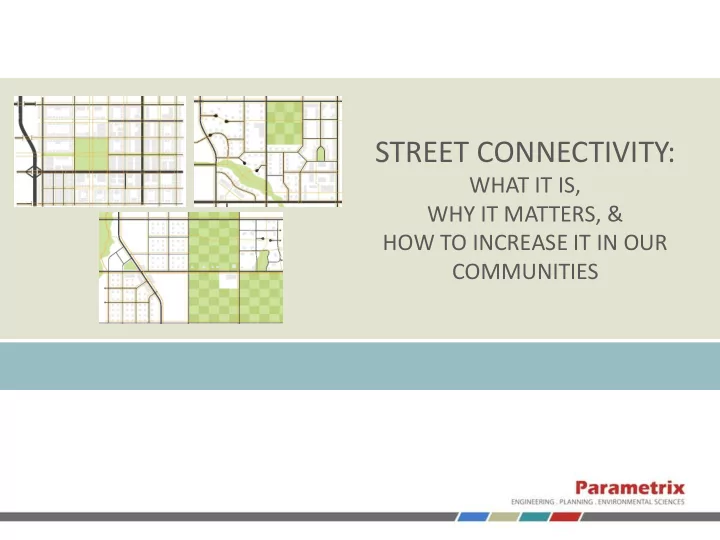 STREET CONNECTIVITY:
WHAT IT IS,
WHY IT MATTERS, &
HOW TO INCREASE IT IN OUR COMMUNITIES

Parametrix
ENGINEERING . PLANNING . ENVIRONMENTAL SCIENCES